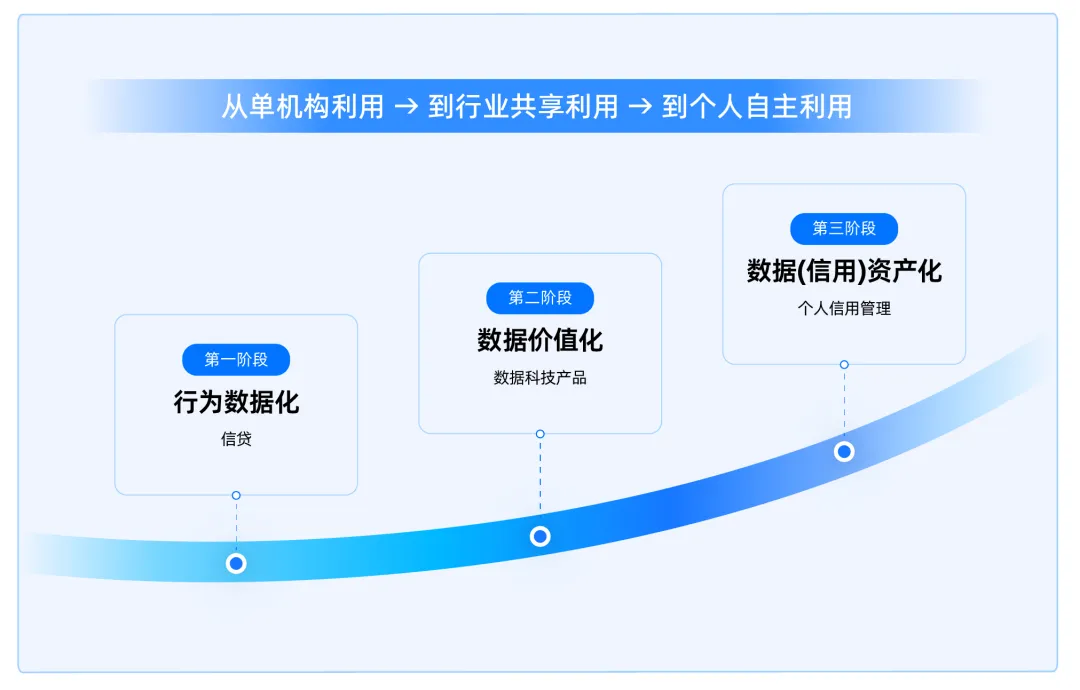 从单机构利用 → 到行业共享利用 → 到个人自主利用

第一阶段
行为数据化
信贷

第二阶段
数据价值化
数据科技产品

第三阶段
数据(信用)资产化
个人信用管理